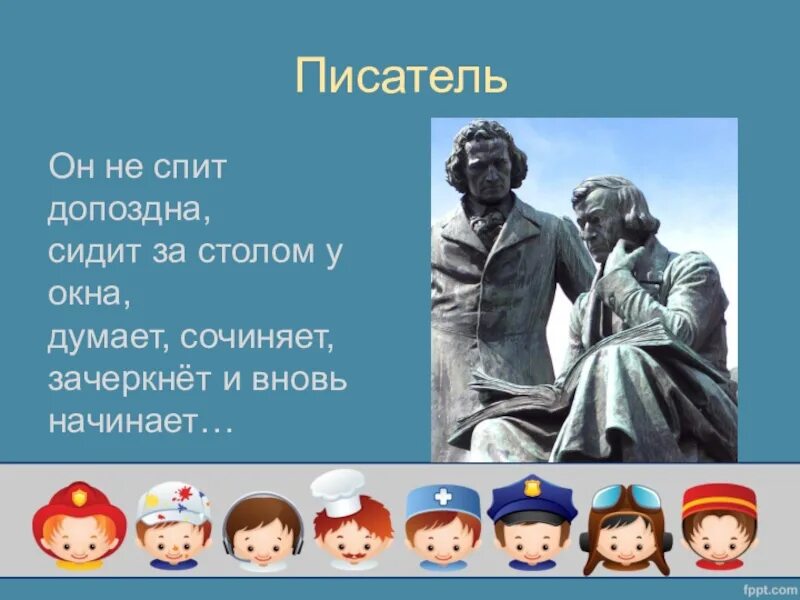 Писатель

Он не спит допоздна,
сидит за столом у окна,
думает, сочиняет,
зачеркнёт и вновь начинает…

fppt.com